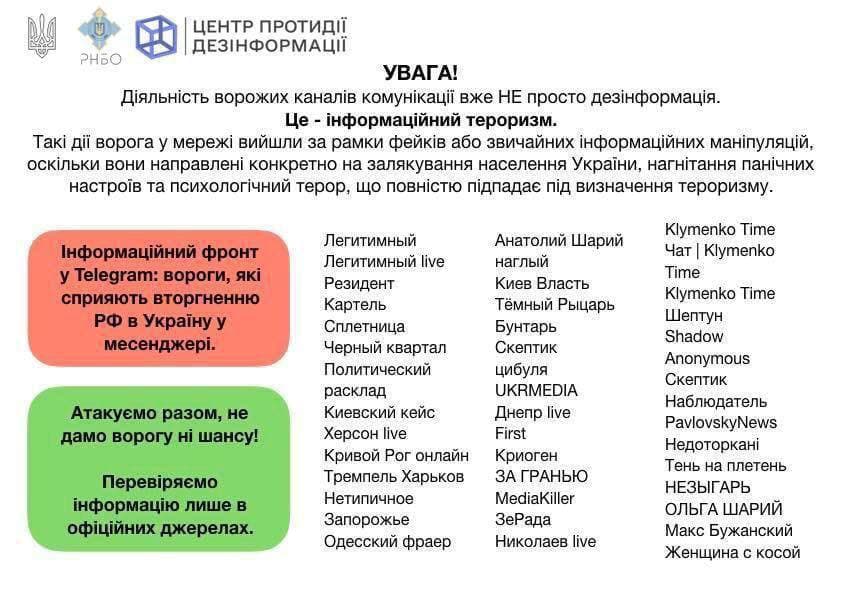 РНБО

ЦЕНТР ПРОТИДІЇ ДЕЗІНФОРМАЦІЇ

УВАГА!
Діяльність ворожих каналів комунікації вже НЕ просто дезінформація.
Це - інформаційний тероризм.
Такі дії ворога у мережі вийшли за рамки фейків або звичайних інформаційних маніпуляцій, оскільки вони направлені конкретно на залякування населення України, нагнітання панічних настроїв та психологічний терор, що повністю підпадає під визначення тероризму.

Інформаційний фронт у Telegram: вороги, які сприяють вторгненню РФ в Україну у месенджері.

Атакуємо разом, не дамо ворогу ні шансу!

Перевіряємо інформацію лише в офіційних джерелах.

Легитимный
Легитимный live
Резидент
Картель
Сплетница
Черный квартал
Политический расклад
Киевский кейс
Херсон live
Кривой Рог онлайн
Тремпель Харьков
Нетипичное
Запорожье
Одесский фраер

Анатолий Шарий наглый
Киев Власть
Тёмный Рыцарь
Бунтарь
Скептик
цибуля
UKRMEDIA
Днепр live
First
Криоген
ЗА ГРАНЬЮ
MediaKiller
ЗеРада
Николаев live

Klymenko Time
Чат | Klymenko Time
Klymenko Time
Шептун
Shadow
Anonymous
Скептик
Наблюдатель
PavlovskyNews
Недоторкані
Тень на плетень
НЕЗЫГАРЬ
ОЛЬГА ШАРИЙ
Макс Бужанский
Женщина с косой